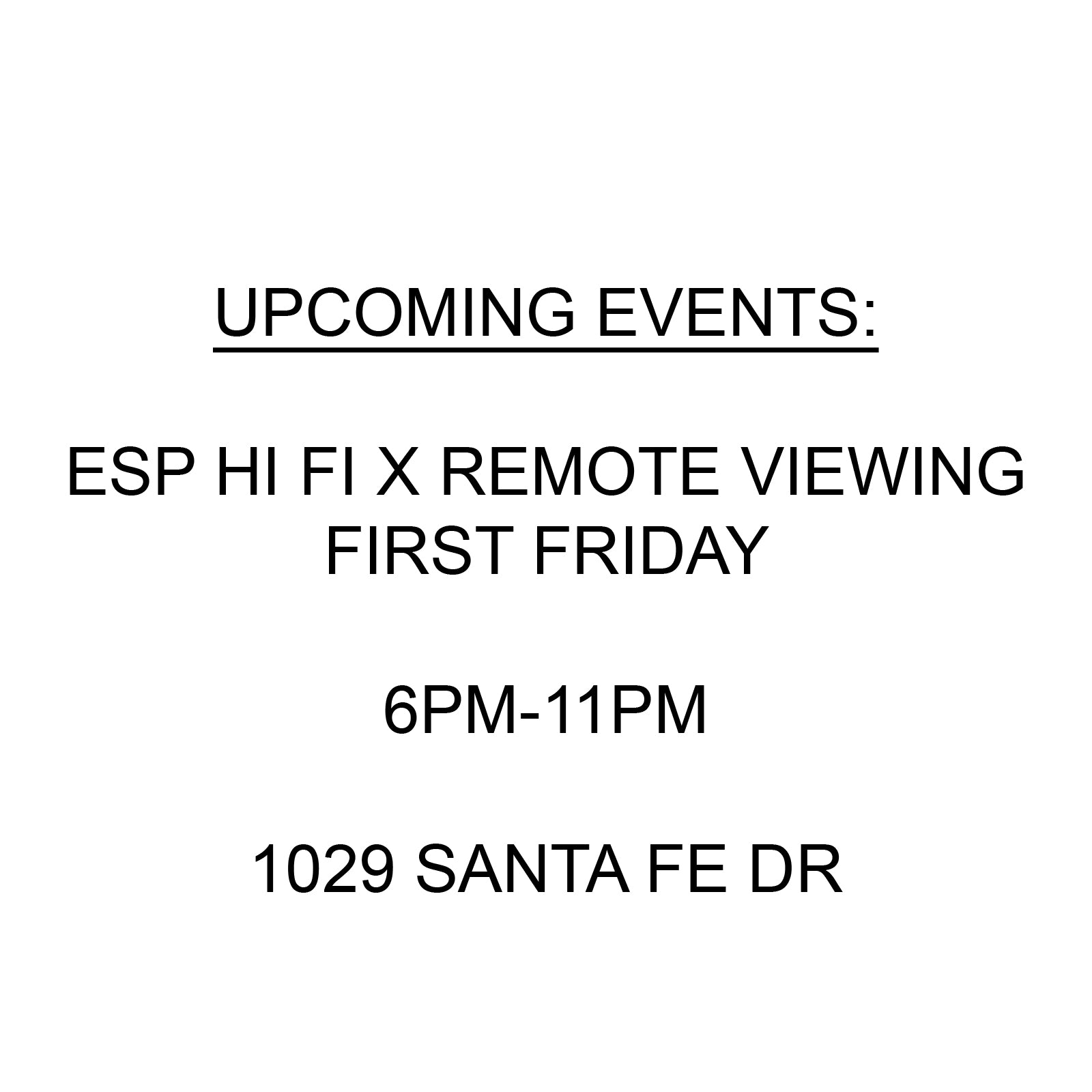 UPCOMING EVENTS:

ESP HI FI X REMOTE VIEWING
FIRST FRIDAY

6PM-11PM

1029 SANTA FE DR